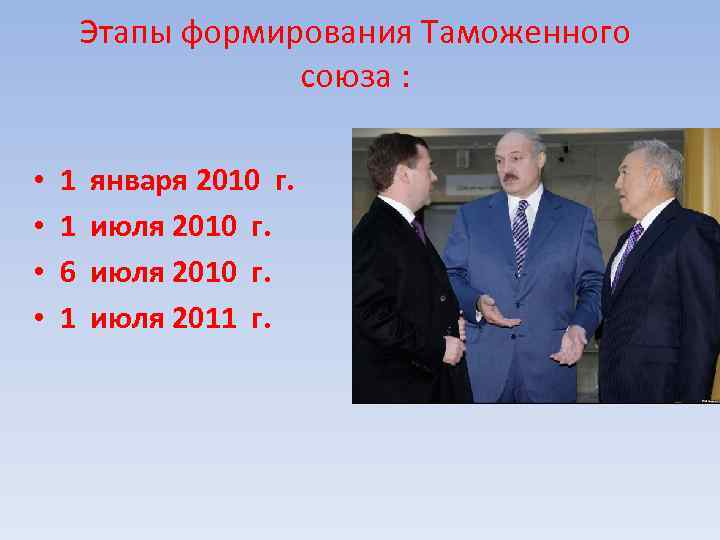 Этапы формирования Таможенного союза :

• 1 января 2010 г.
• 1 июля 2010 г.
• 6 июля 2010 г.
• 1 июля 2011 г.